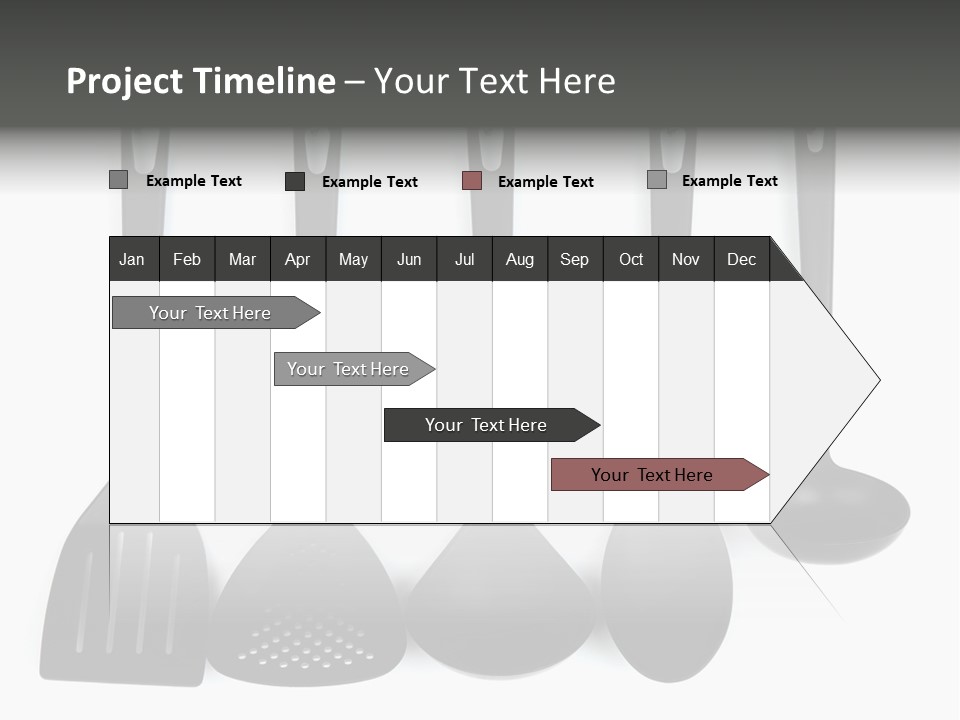 Project Timeline – Your Text Here

Example Text
Example Text
Example Text
Example Text

| Jan | Feb | Mar | Apr | May | Jun | Jul | Aug | Sep | Oct | Nov | Dec |
|---|---|---|---|---|---|---|---|---|---|---|---|

Your Text Here
Your Text Here
Your Text Here
Your Text Here